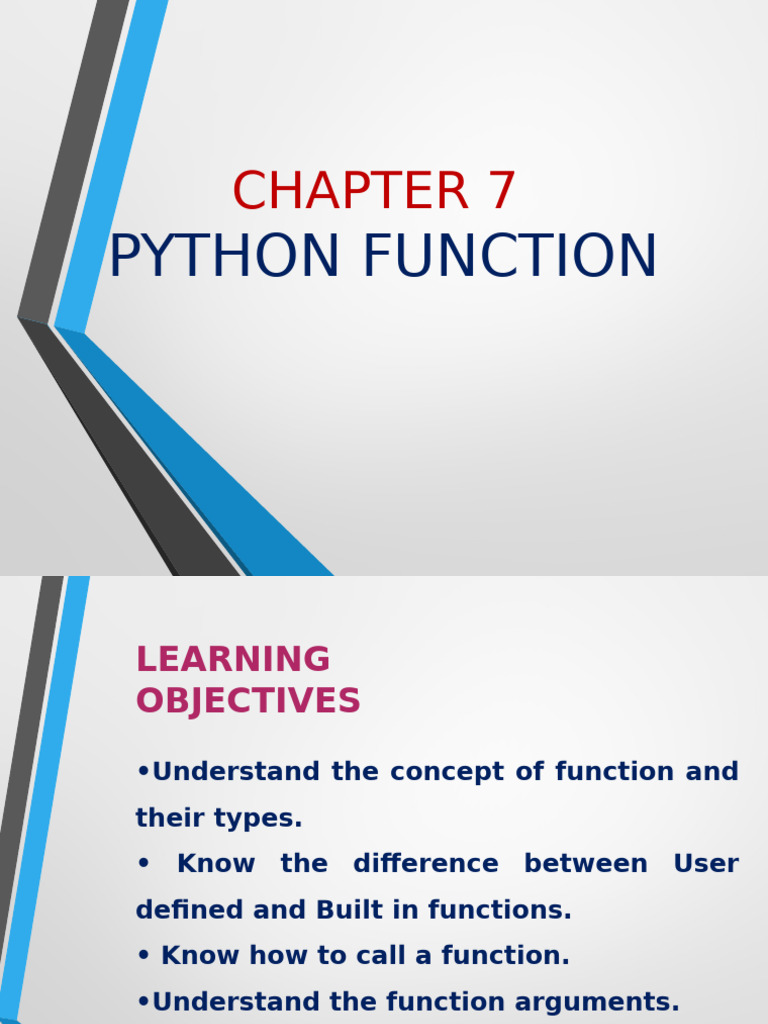 CHAPTER 7
PYTHON FUNCTION

LEARNING OBJECTIVES

•Understand the concept of function and their types.
• Know the difference between User defined and Built in functions.
• Know how to call a function.
•Understand the function arguments.